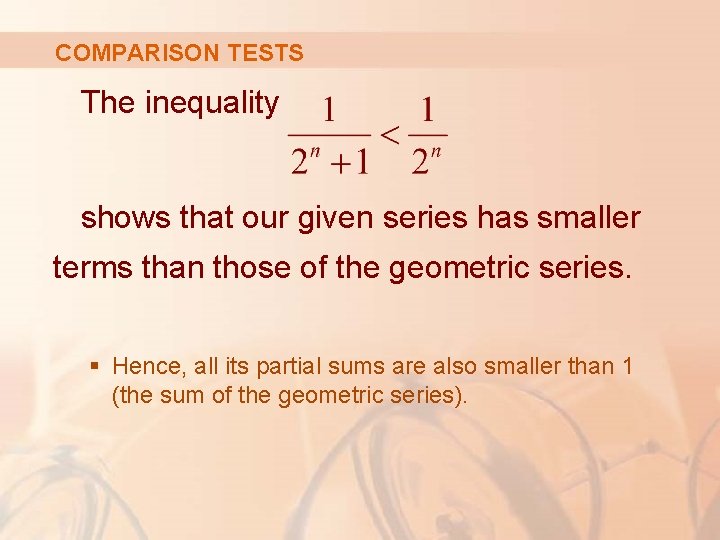 COMPARISON TESTS

The inequality $\frac{1}{2^n+1} < \frac{1}{2^n}$

shows that our given series has smaller terms than those of the geometric series.

▪ Hence, all its partial sums are also smaller than 1 (the sum of the geometric series).